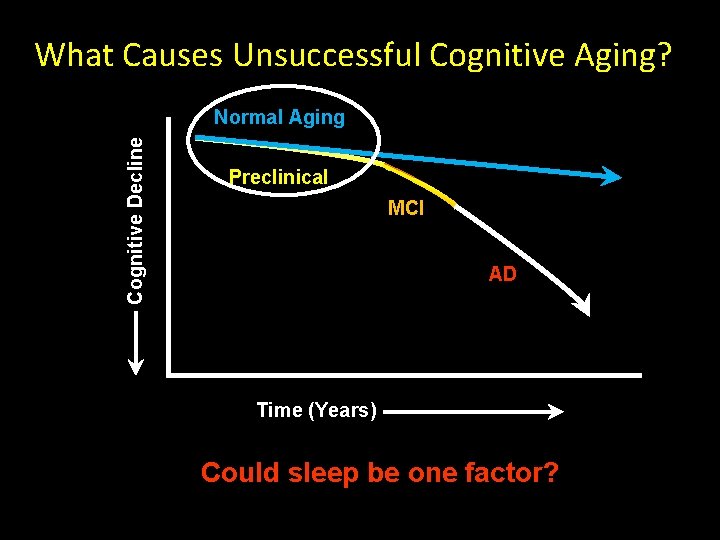 What Causes Unsuccessful Cognitive Aging?

Cognitive Decline

Normal Aging

Preclinical

MCI

AD

Time (Years)

Could sleep be one factor?